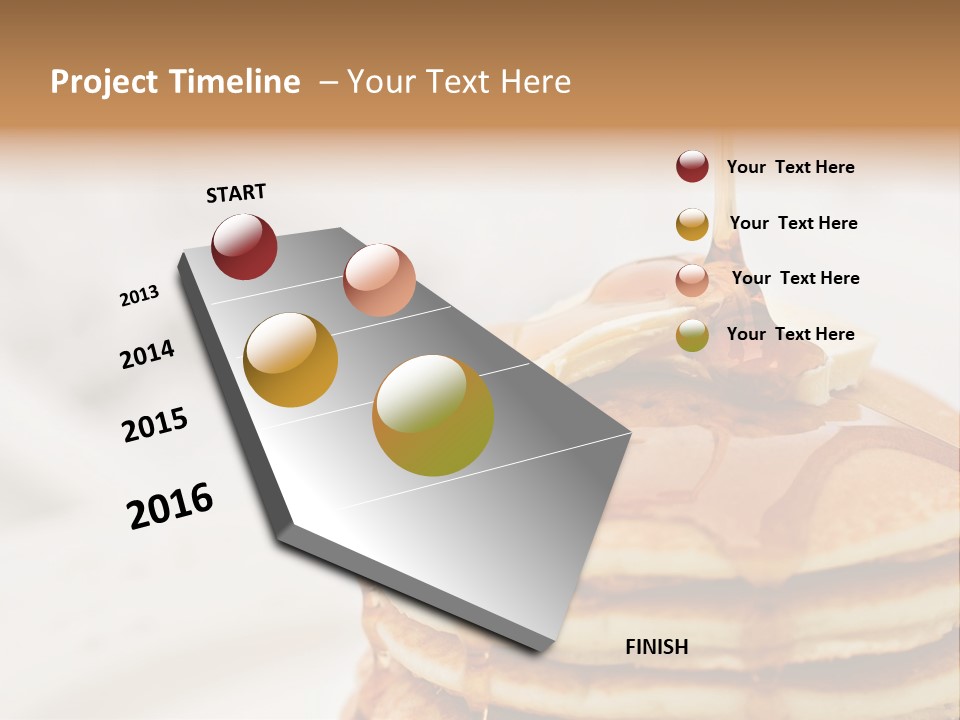 Project Timeline – Your Text Here

START

2013

2014

2015

2016

FINISH

Your Text Here

Your Text Here

Your Text Here

Your Text Here